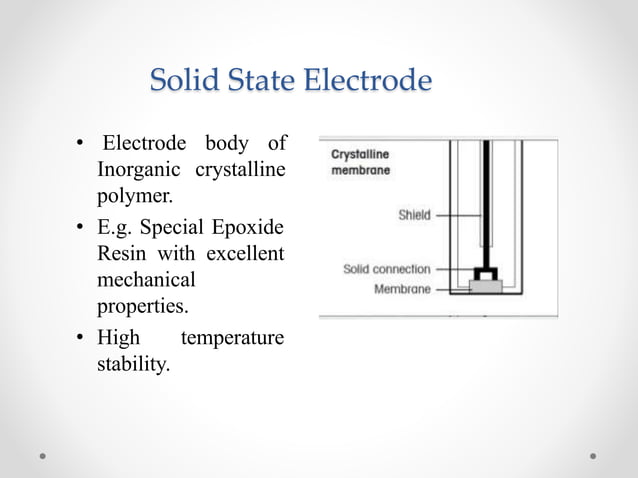 Solid State Electrode

• Electrode body of Inorganic crystalline polymer.
• E.g. Special Epoxide Resin with excellent mechanical properties.
• High temperature stability.

Crystalline membrane

Shield
Solid connection
Membrane